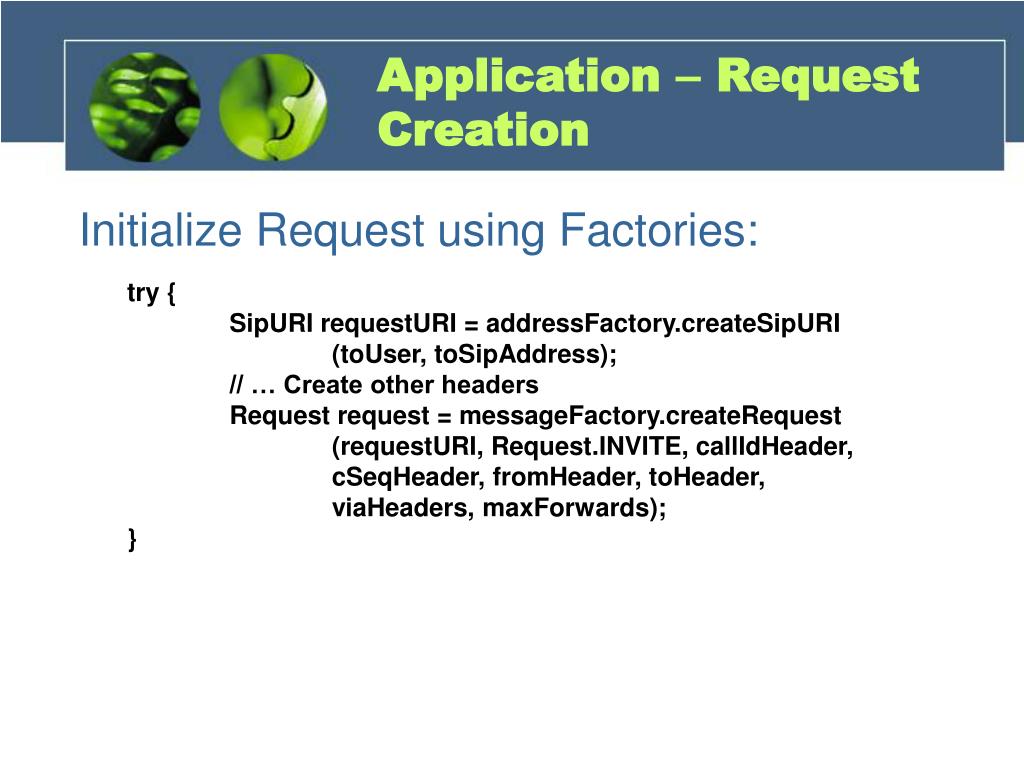 Application – Request Creation

Initialize Request using Factories:

try {
SipURI requestURI = addressFactory.createSipURI
(toUser, toSipAddress);
// … Create other headers
Request request = messageFactory.createRequest
(requestURI, Request.INVITE, callIdHeader,
cSeqHeader, fromHeader, toHeader,
viaHeaders, maxForwards);
}